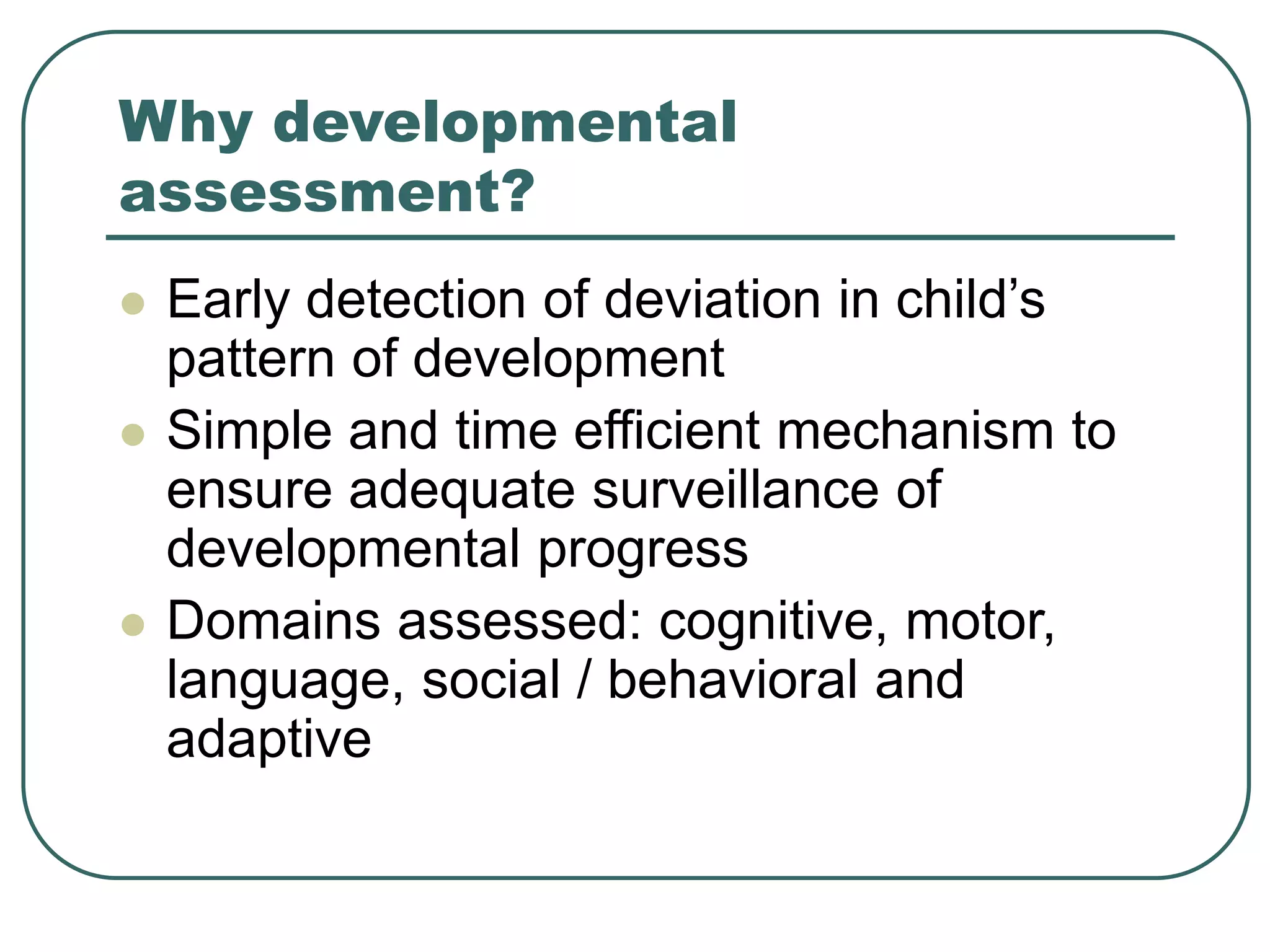 Why developmental assessment?

- Early detection of deviation in child’s pattern of development
- Simple and time efficient mechanism to ensure adequate surveillance of developmental progress
- Domains assessed: cognitive, motor, language, social / behavioral and adaptive